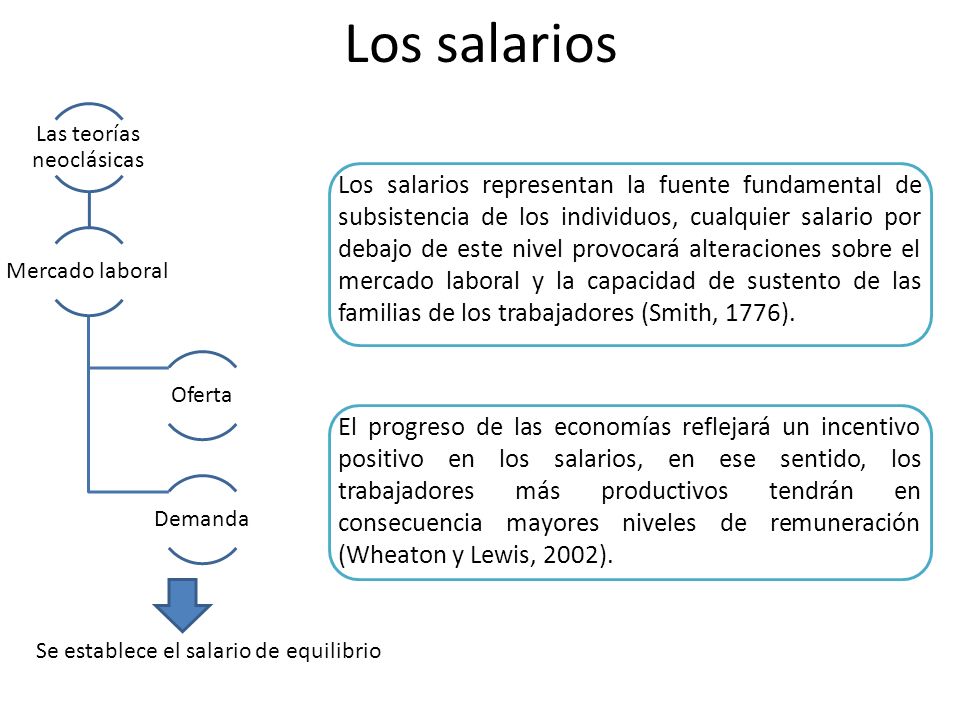 Los salarios

Las teorías neoclásicas

Mercado laboral

Oferta

Demanda

Se establece el salario de equilibrio

Los salarios representan la fuente fundamental de subsistencia de los individuos, cualquier salario por debajo de este nivel provocará alteraciones sobre el mercado laboral y la capacidad de sustento de las familias de los trabajadores (Smith, 1776).

El progreso de las economías reflejará un incentivo positivo en los salarios, en ese sentido, los trabajadores más productivos tendrán en consecuencia mayores niveles de remuneración (Wheaton y Lewis, 2002).